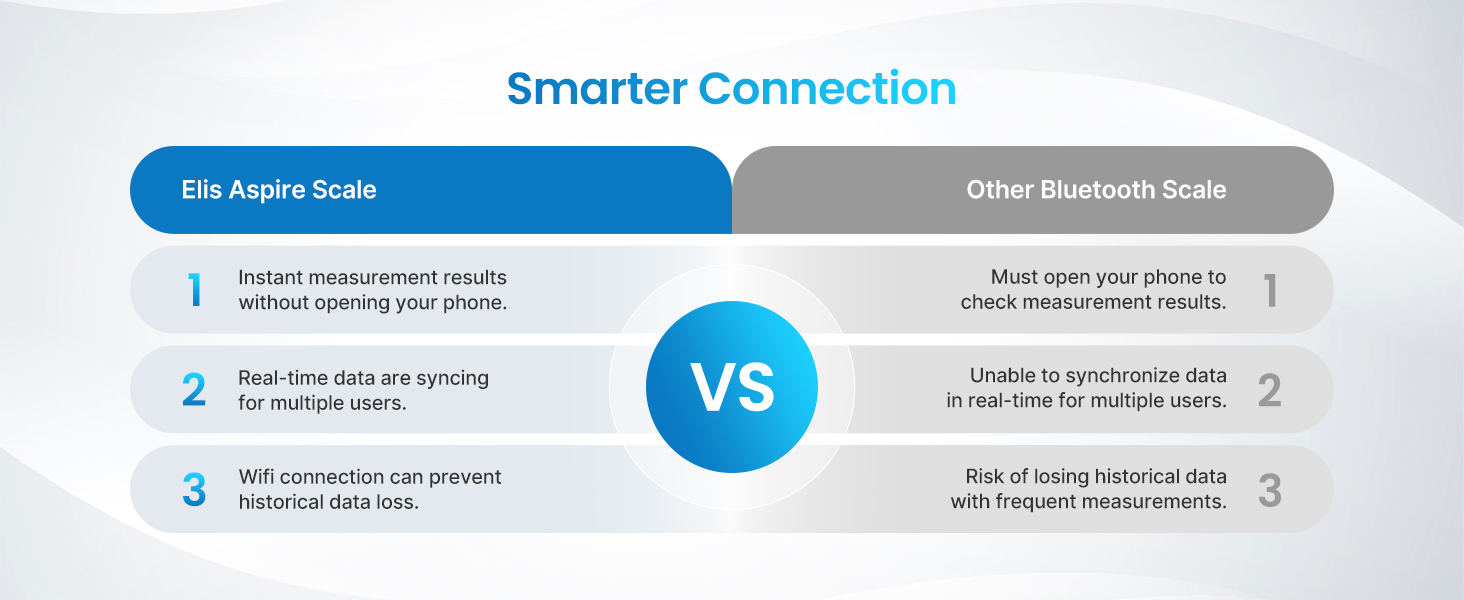 Smarter Connection

Elis Aspire Scale

1 Instant measurement results without opening your phone.

2 Real-time data are syncing for multiple users.

3 Wifi connection can prevent historical data loss.

VS

Other Bluetooth Scale

Must open your phone to check measurement results. 1

Unable to synchronize data in real-time for multiple users. 2

Risk of losing historical data with frequent measurements. 3